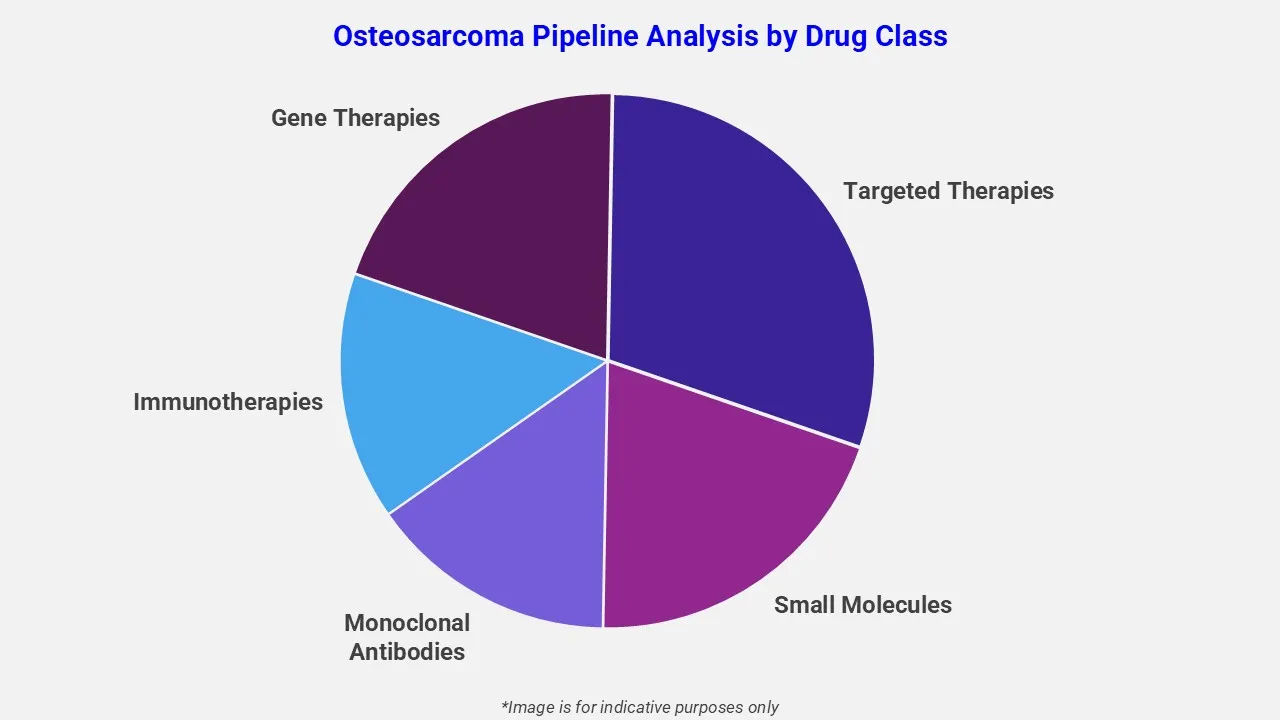 Osteosarcoma Pipeline Analysis by Drug Class

Gene Therapies

Targeted Therapies

Immunotherapies

Monoclonal Antibodies

Small Molecules

*Image is for indicative purposes only